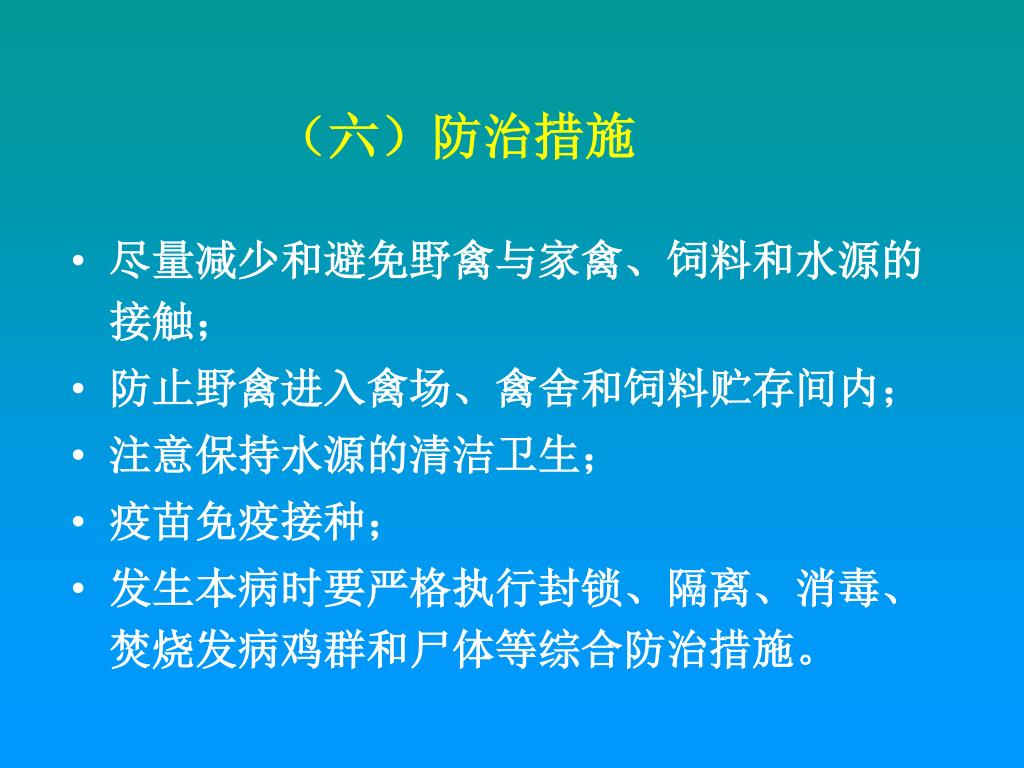 （六）防治措施

• 尽量减少和避免野禽与家禽、饲料和水源的接触；
• 防止野禽进入禽场、禽舍和饲料贮存间内；
• 注意保持水源的清洁卫生；
• 疫苗免疫接种；
• 发生本病时要严格执行封锁、隔离、消毒、焚烧发病鸡群和尸体等综合防治措施。